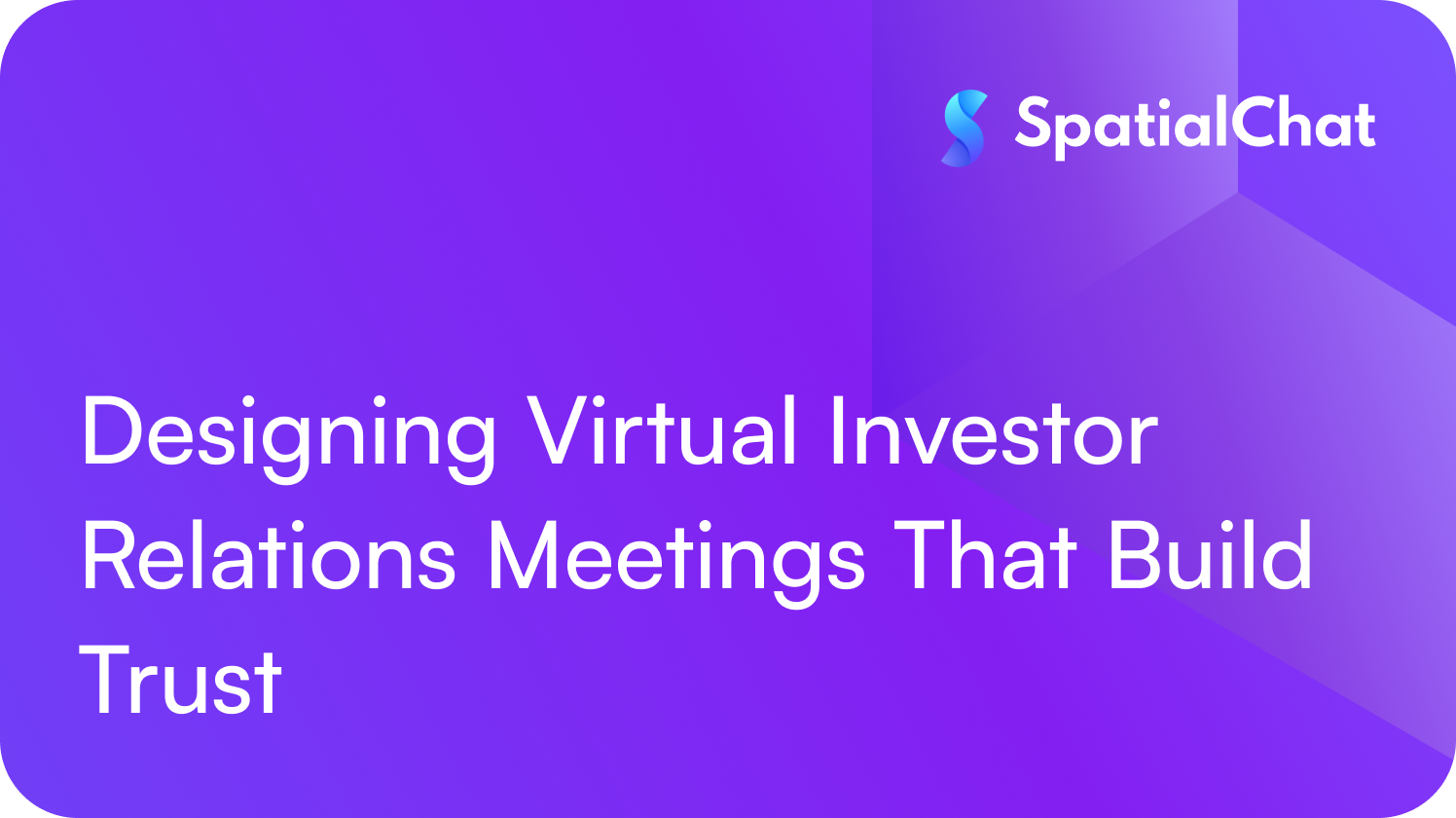 SpatialChat

Designing Virtual Investor Relations Meetings That Build Trust